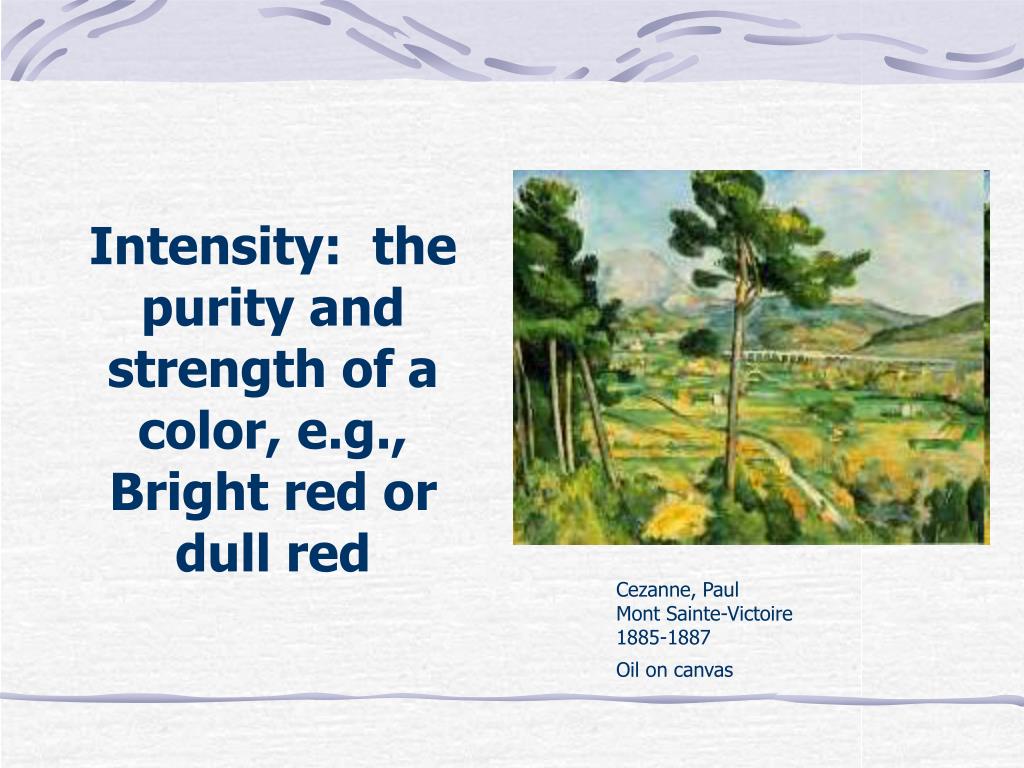 Intensity: the purity and strength of a color, e.g., Bright red or dull red

Cezanne, Paul
Mont Sainte-Victoire
1885-1887

Oil on canvas